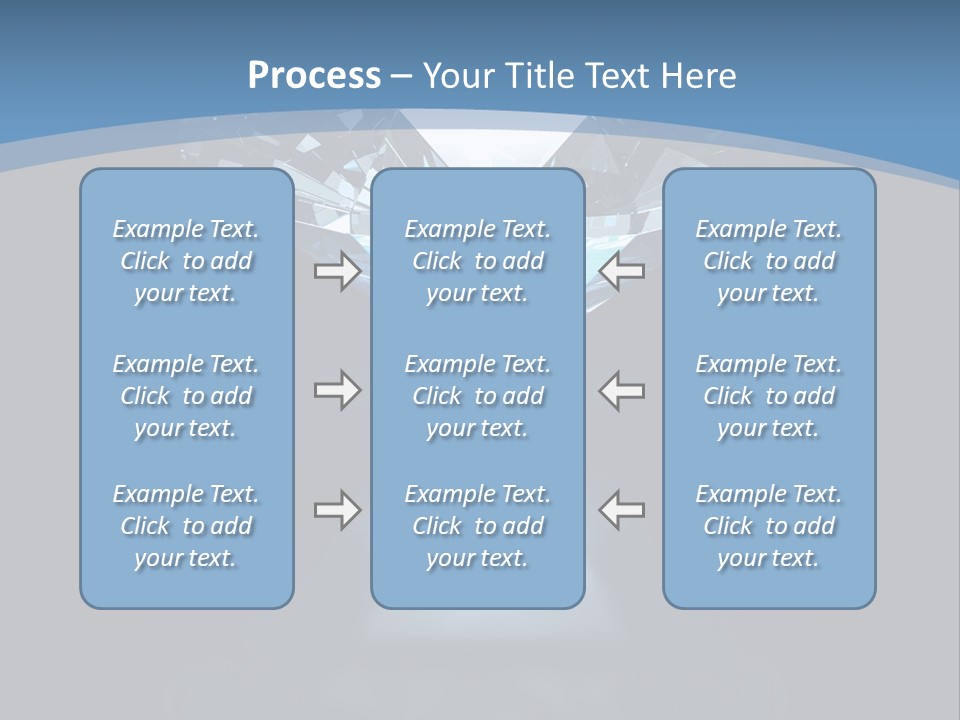 Process – Your Title Text Here

Example Text. Click to add your text.

Example Text. Click to add your text.

Example Text. Click to add your text.

Example Text. Click to add your text.

Example Text. Click to add your text.

Example Text. Click to add your text.

Example Text. Click to add your text.

Example Text. Click to add your text.

Example Text. Click to add your text.